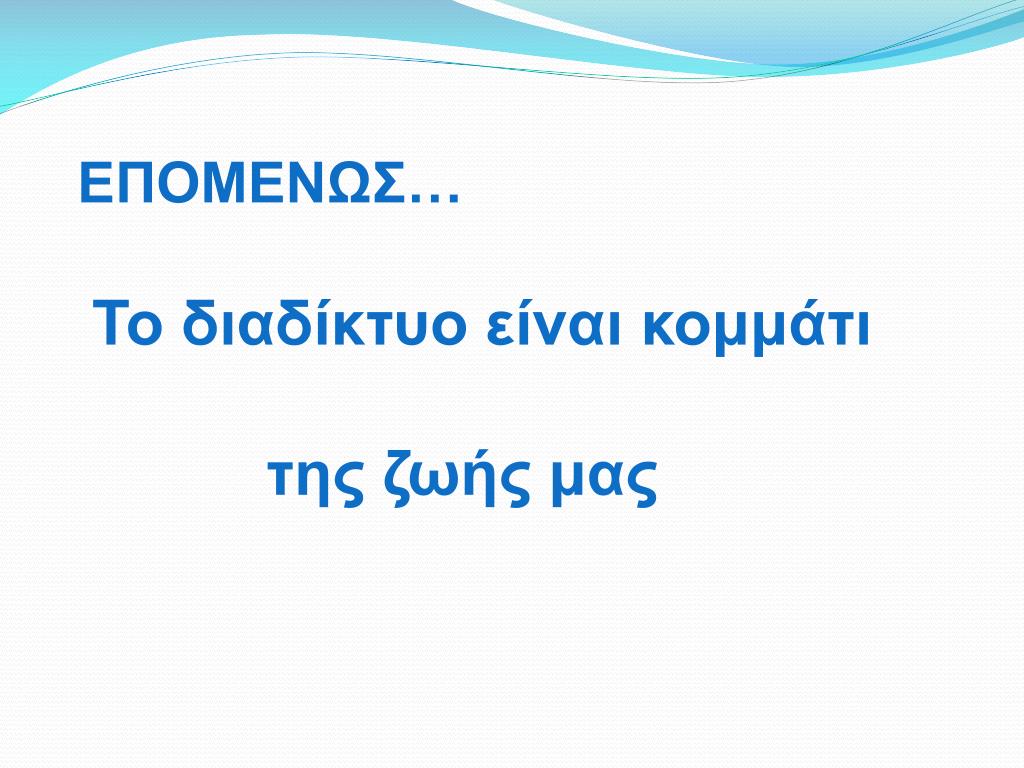 ΕΠΟΜΕΝΩΣ…

Το διαδίκτυο είναι κομμάτι

της ζωής μας